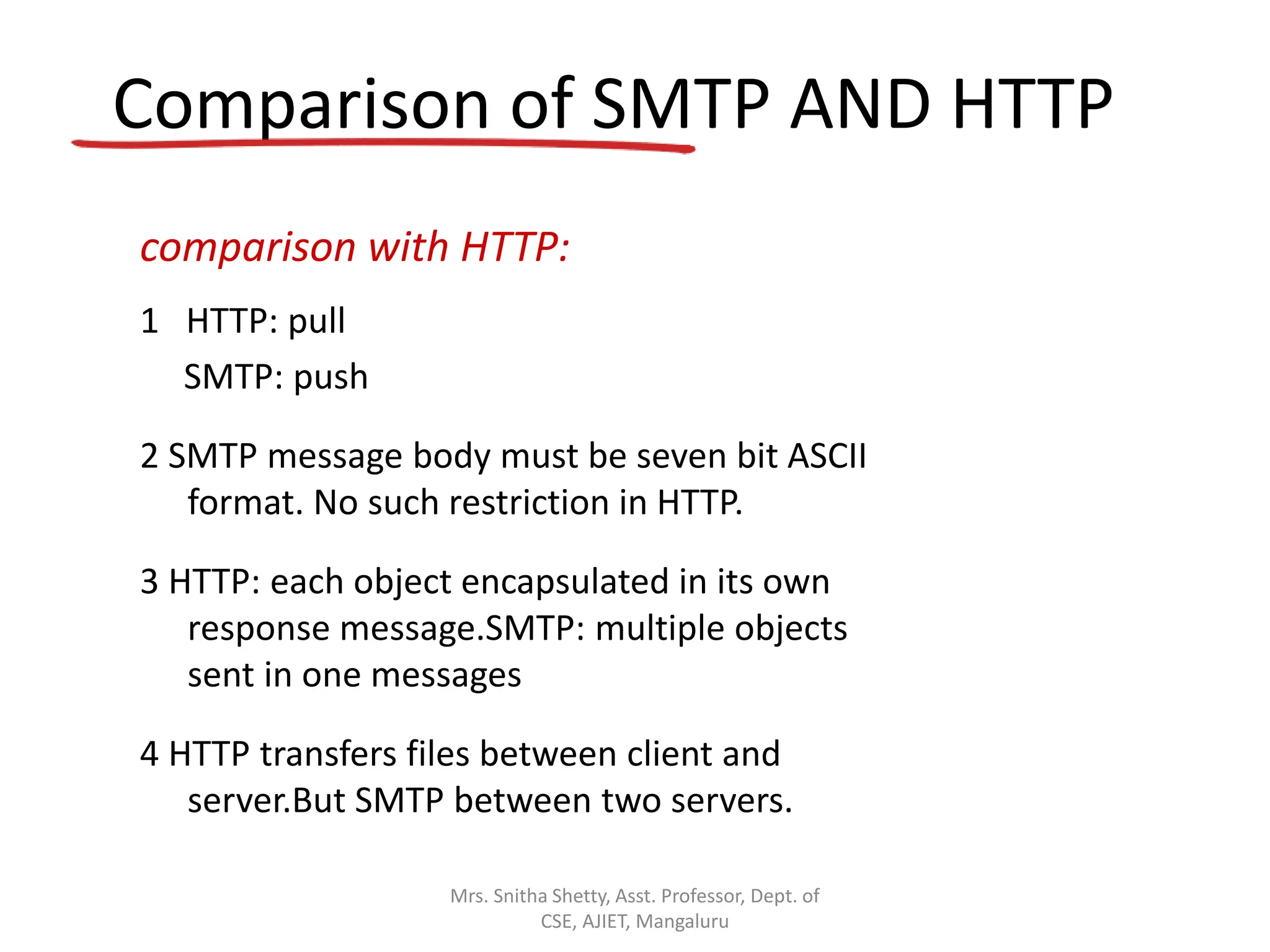 Comparison of SMTP AND HTTP

comparison with HTTP:

1 HTTP: pull
SMTP: push

2 SMTP message body must be seven bit ASCII format. No such restriction in HTTP.

3 HTTP: each object encapsulated in its own response message.SMTP: multiple objects sent in one messages

4 HTTP transfers files between client and server.But SMTP between two servers.

Mrs. Snitha Shetty, Asst. Professor, Dept. of CSE, AJIET, Mangaluru